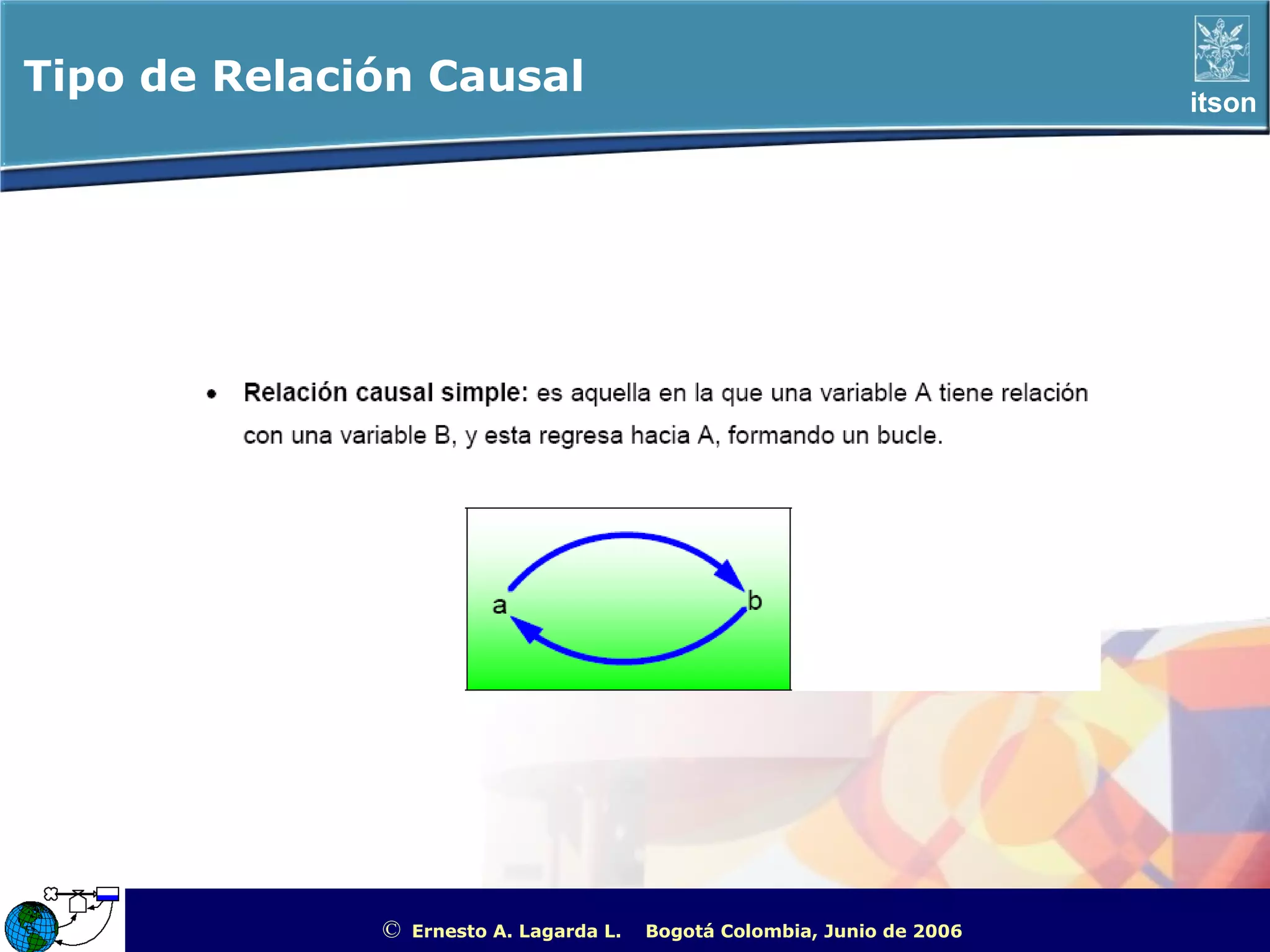 Tipo de Relación Causal

itson

• **Relación causal simple:** es aquella en la que una variable A tiene relación con una variable B, y esta regresa hacia A, formando un bucle.

a

b

© Ernesto A. Lagarda L. Bogotá Colombia, Junio de 2006